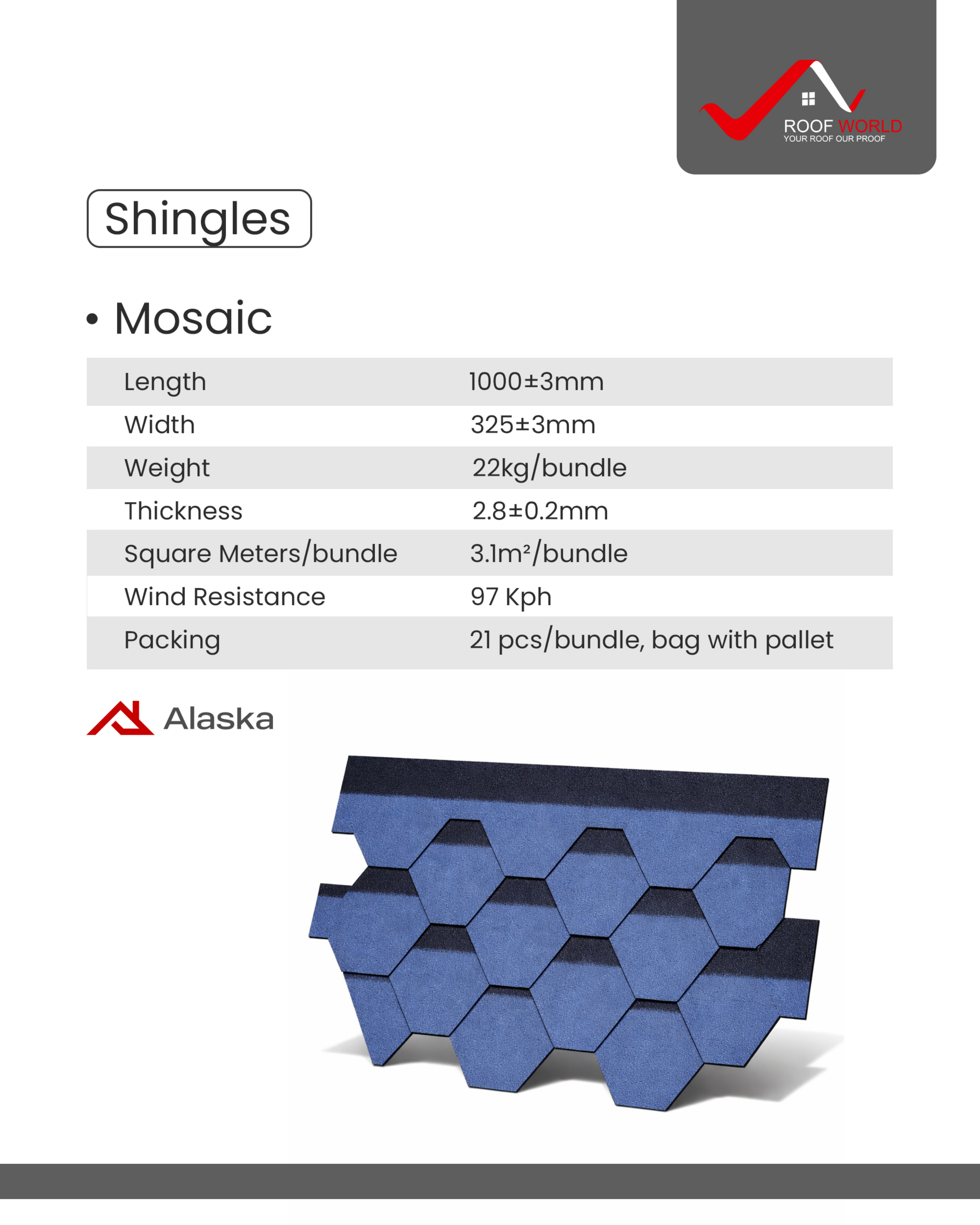 ROOF WORLD
YOUR ROOF OUR PROOF

Shingles

• Mosaic

| Length | 1000±3mm |
|---|---|
| Width | 325±3mm |
| Weight | 22kg/bundle |
| Thickness | 2.8±0.2mm |
| Square Meters/bundle | 3.1m²/bundle |
| Wind Resistance | 97 Kph |
| Packing | 21 pcs/bundle, bag with pallet |

Alaska